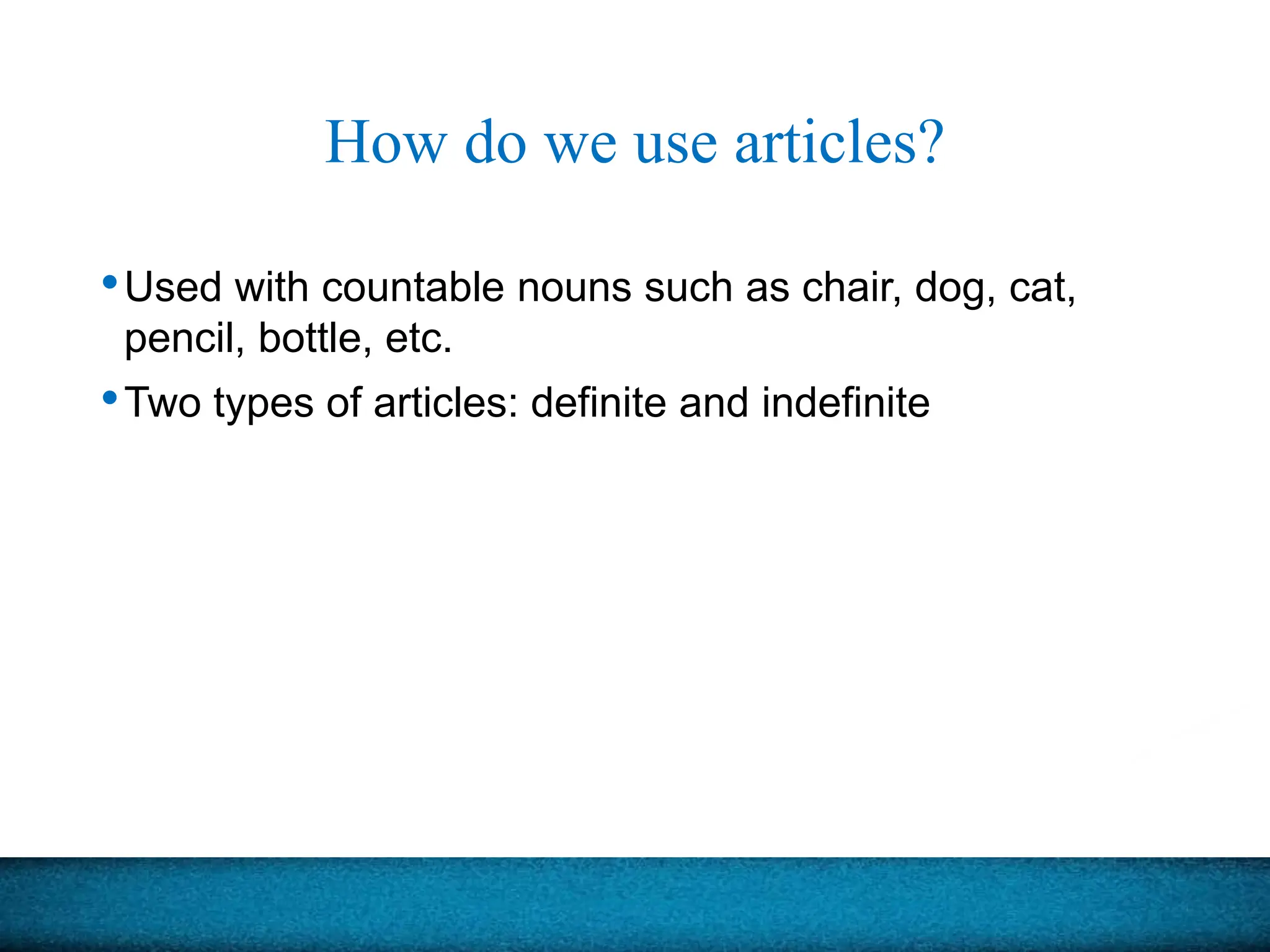 How do we use articles?

• Used with countable nouns such as chair, dog, cat, pencil, bottle, etc.

• Two types of articles: definite and indefinite